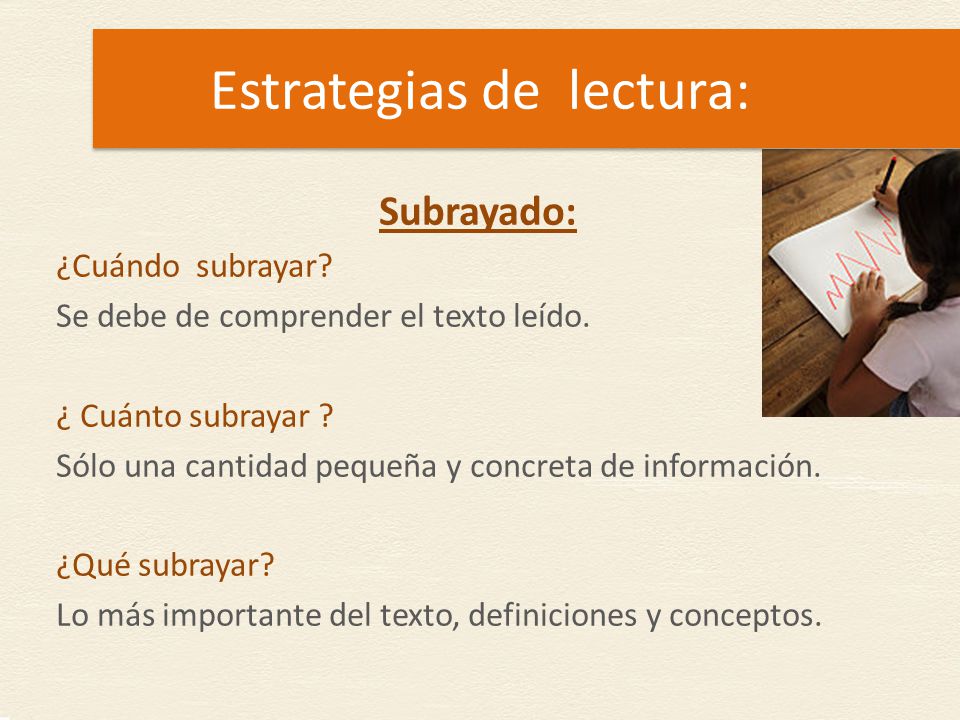 Estrategias de lectura:

Subrayado:

¿Cuándo subrayar?

Se debe de comprender el texto leído.

¿ Cuánto subrayar ?

Sólo una cantidad pequeña y concreta de información.

¿Qué subrayar?

Lo más importante del texto, definiciones y conceptos.